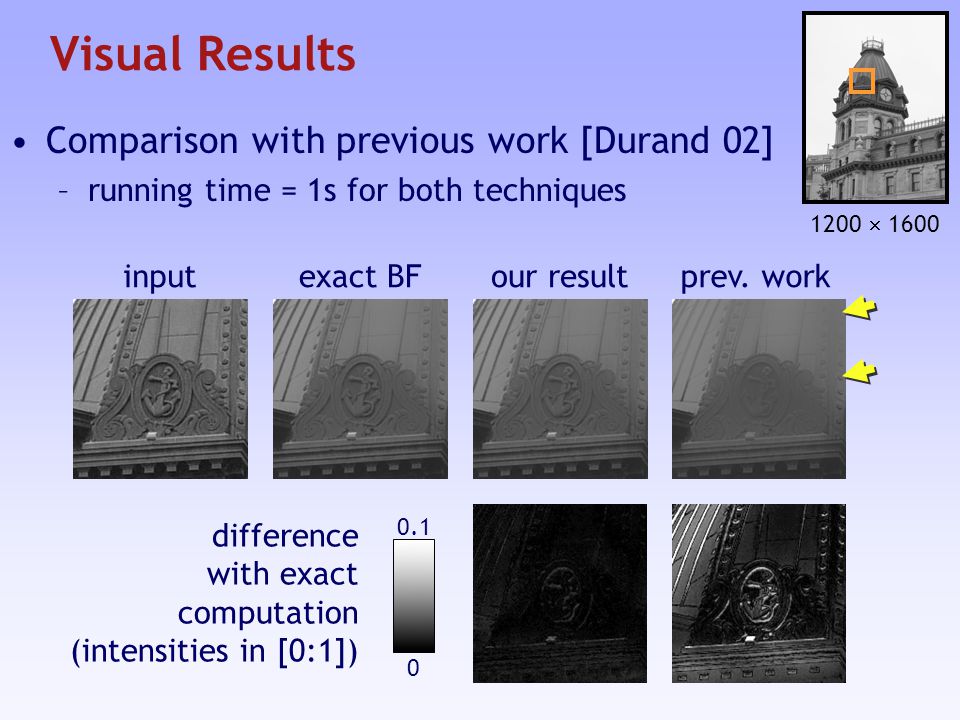 Visual Results

• Comparison with previous work [Durand 02]
– running time = 1s for both techniques

$1200 \times 1600$

input

exact BF

our result

prev. work

difference with exact computation (intensities in [0:1])

0.1

0